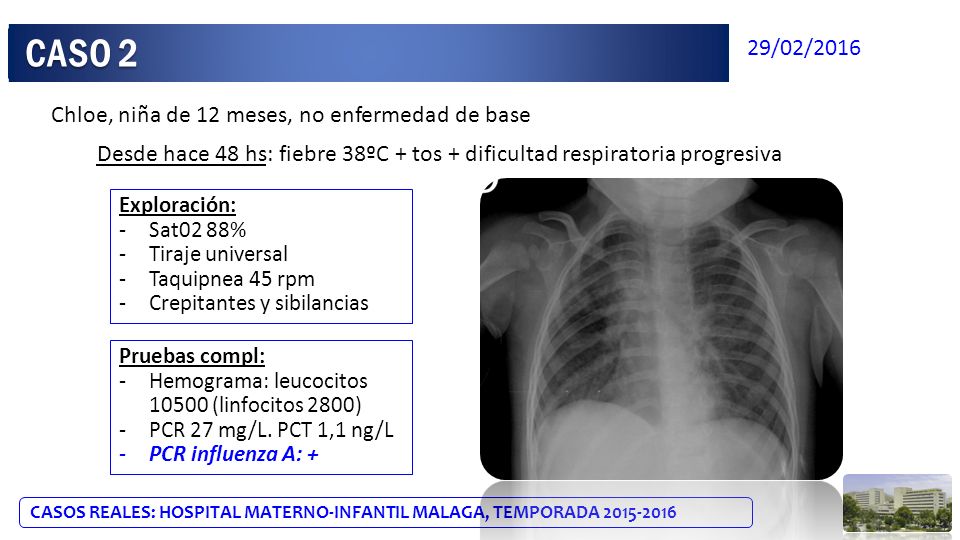 CASO 2

29/02/2016

Chloe, niña de 12 meses, no enfermedad de base

Desde hace 48 hs: fiebre 38ºC + tos + dificultad respiratoria progresiva

Exploración:
- Sat02 88%
- Tiraje universal
- Taquipnea 45 rpm
- Crepitantes y sibilancias

Pruebas compl:
- Hemograma: leucocitos 10500 (linfocitos 2800)
- PCR 27 mg/L. PCT 1,1 ng/L
- PCR influenza A: +

CASOS REALES: HOSPITAL MATERNO-INFANTIL MALAGA, TEMPORADA 2015-2016